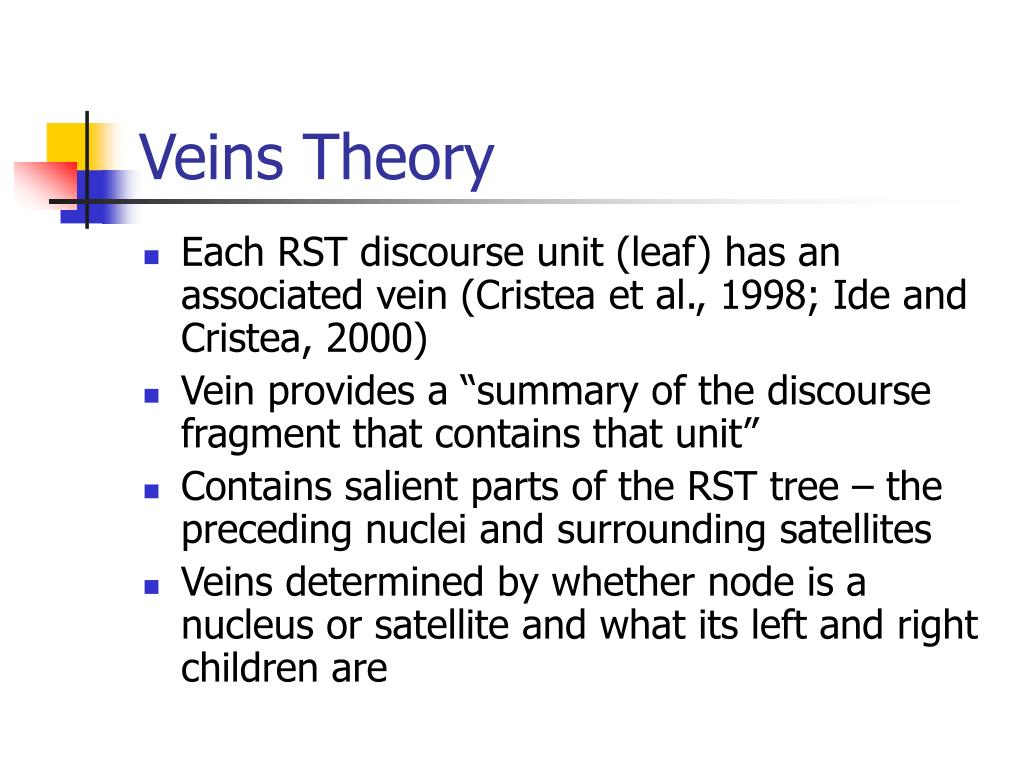 Veins Theory

- Each RST discourse unit (leaf) has an associated vein (Cristea et al., 1998; Ide and Cristea, 2000)
- Vein provides a “summary of the discourse fragment that contains that unit”
- Contains salient parts of the RST tree – the preceding nuclei and surrounding satellites
- Veins determined by whether node is a nucleus or satellite and what its left and right children are